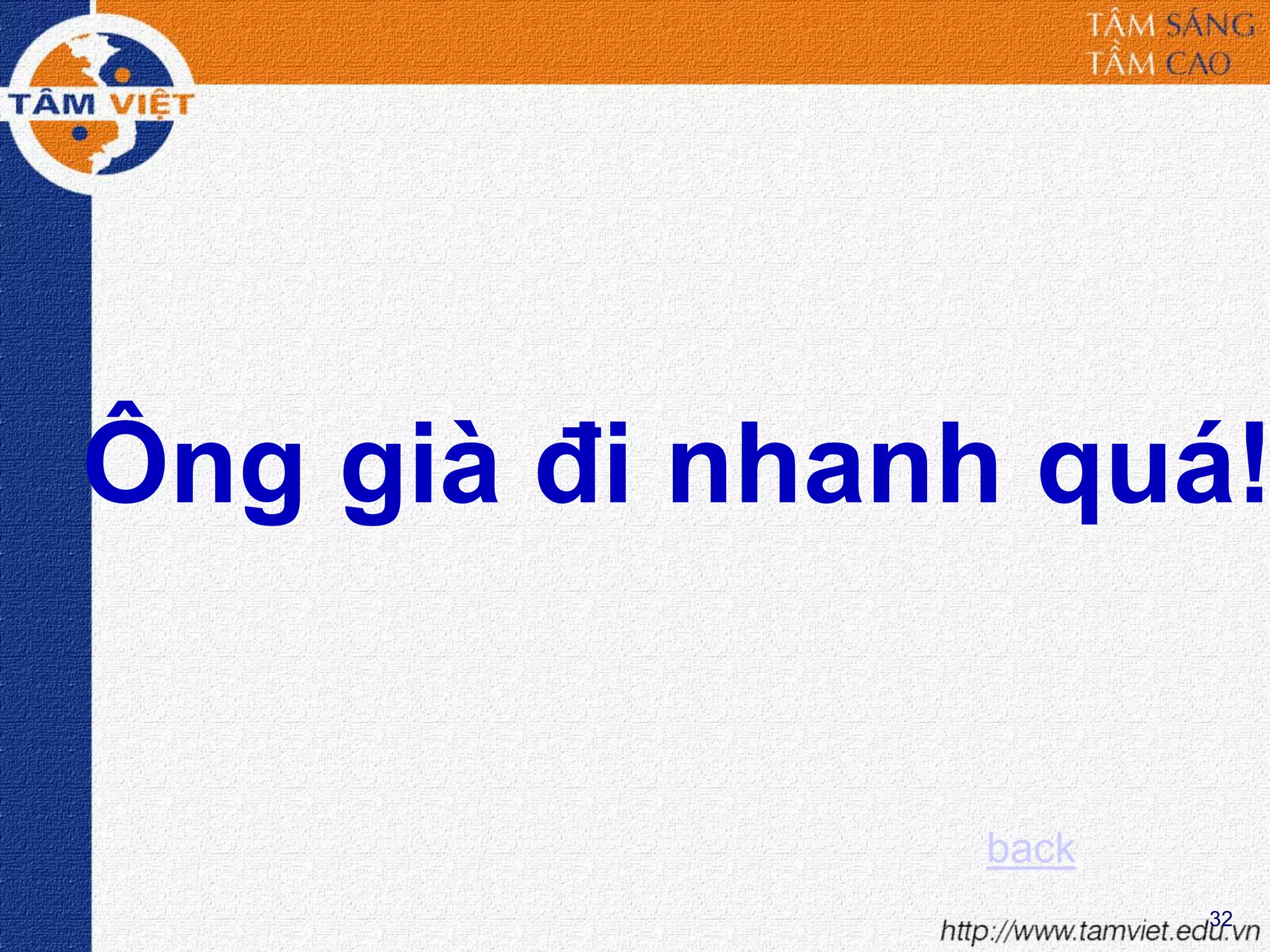 TÂM VIỆT

TÂM SÁNG
TẦM CAO

Ông già đi nhanh quá!

back

32

http://www.tamviet.edu.vn